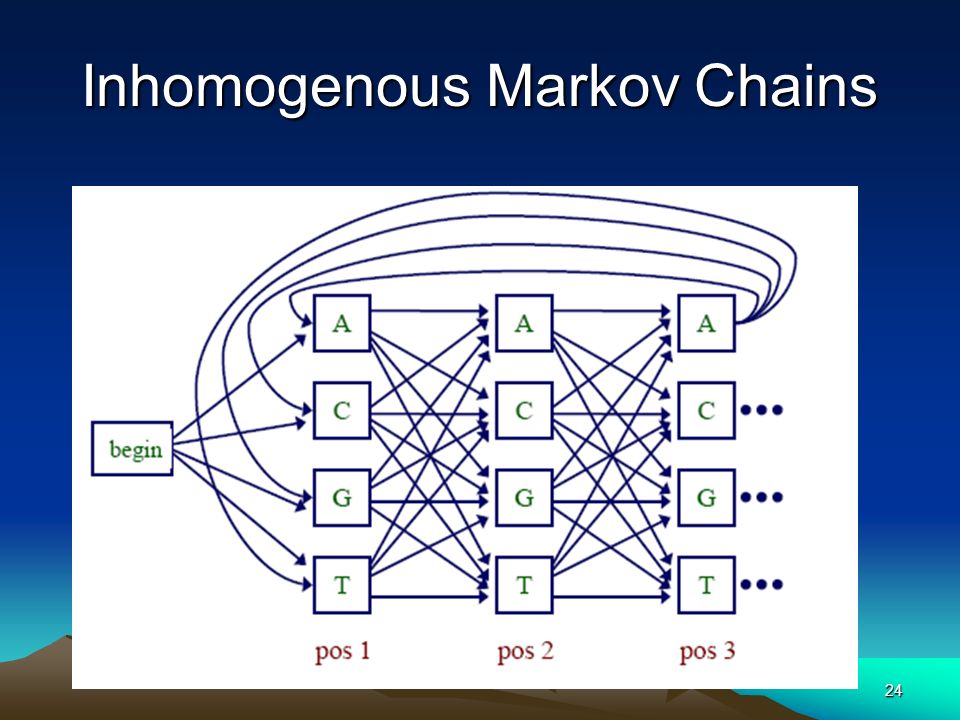 Inhomogenous Markov Chains

begin

A
C
G
T

A
C
G
T

A
C •••
G •••
T •••

pos 1
pos 2
pos 3

24